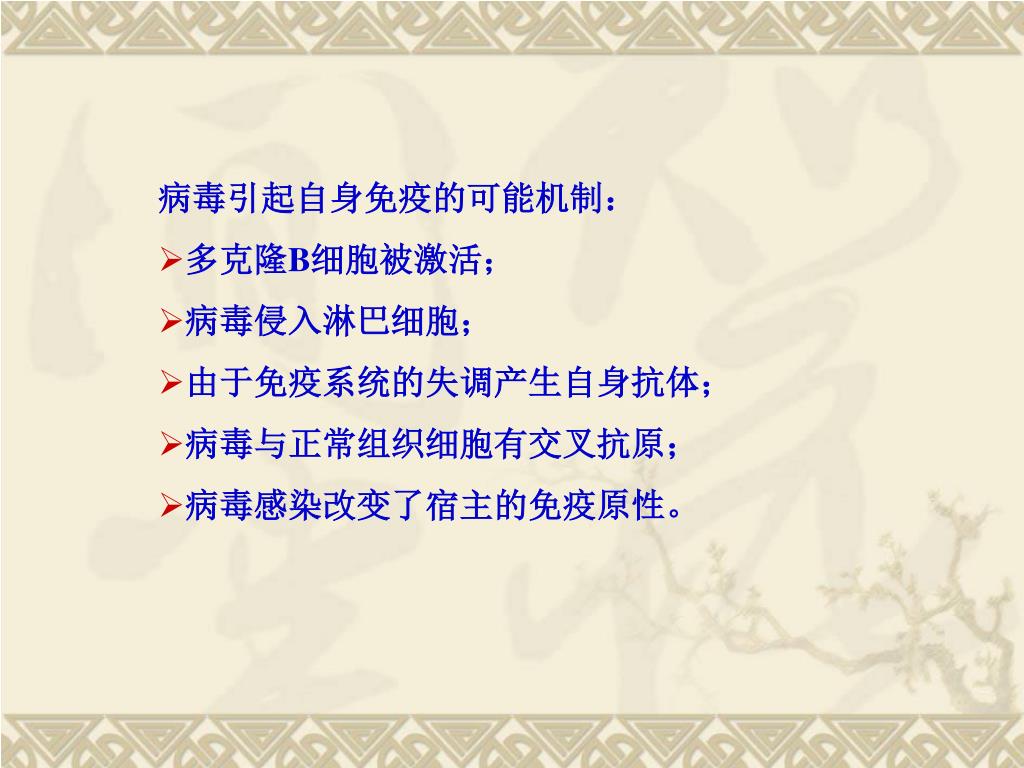 病毒引起自身免疫的可能机制：

➢多克隆B细胞被激活；

➢病毒侵入淋巴细胞；

➢由于免疫系统的失调产生自身抗体；

➢病毒与正常组织细胞有交叉抗原；

➢病毒感染改变了宿主的免疫原性。